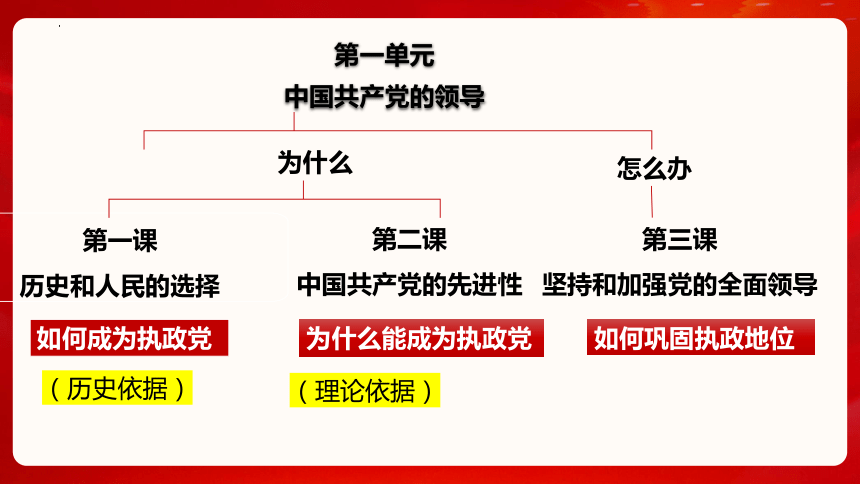 第一单元
中国共产党的领导

为什么

怎么办

第一课
历史和人民的选择
如何成为执政党
（历史依据）

第二课
中国共产党的先进性
为什么能成为执政党
（理论依据）

第三课
坚持和加强党的全面领导
如何巩固执政地位